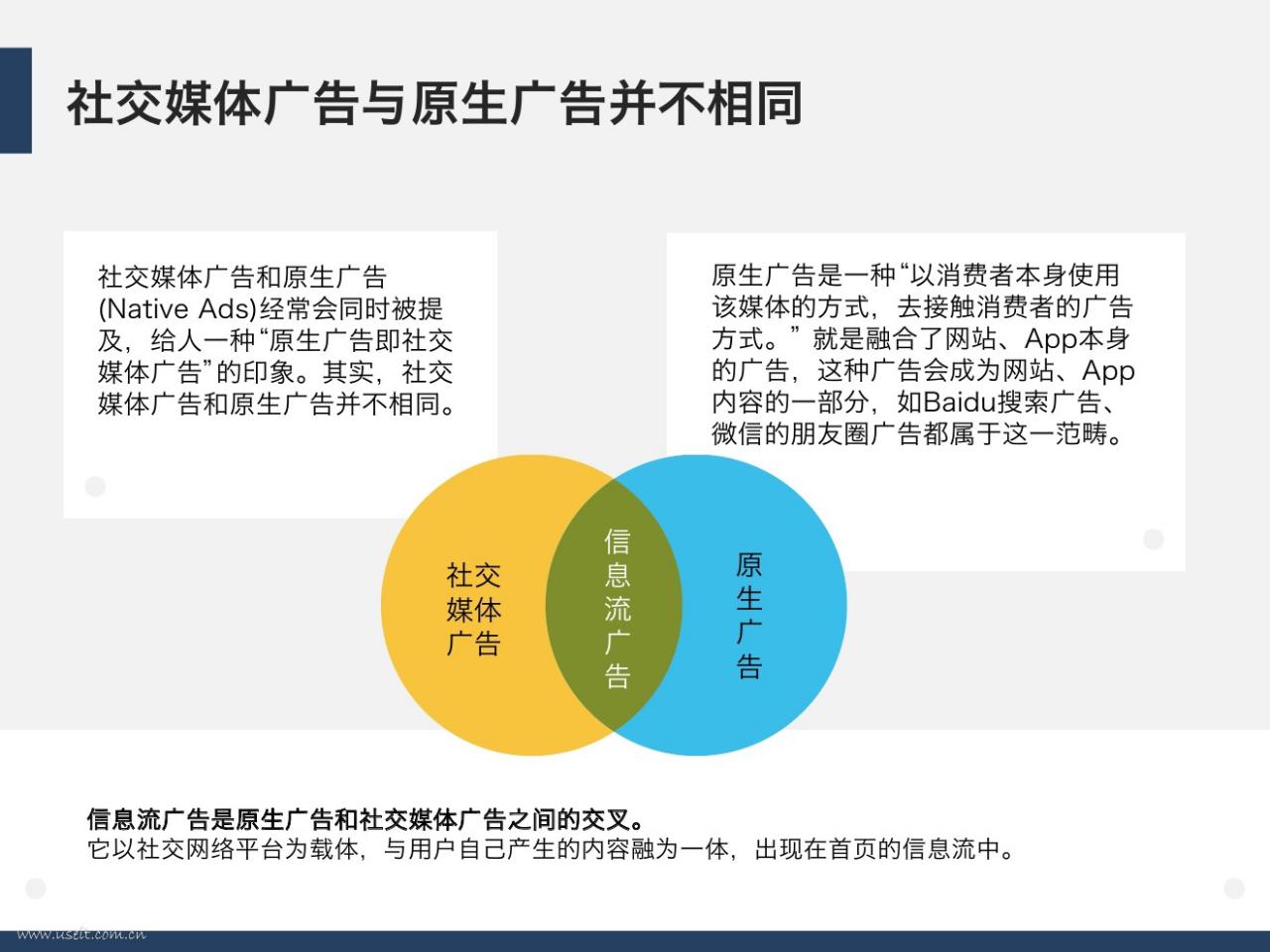 社交媒体广告与原生广告并不相同

社交媒体广告和原生广告(Native Ads)经常会同时被提及，给人一种“原生广告即社交媒体广告”的印象。其实，社交媒体广告和原生广告并不相同。

原生广告是一种“以消费者本身使用该媒体的方式，去接触消费者的广告方式。”就是融合了网站、App本身的广告，这种广告会成为网站、App内容的一部分，如Baidu搜索广告、微信的朋友圈广告都属于这一范畴。

社交媒体广告

信息流广告

原生广告

信息流广告是原生广告和社交媒体广告之间的交叉。
它以社交网络平台为载体，与用户自己产生的内容融为一体，出现在首页的信息流中。

www.useit.com.cn